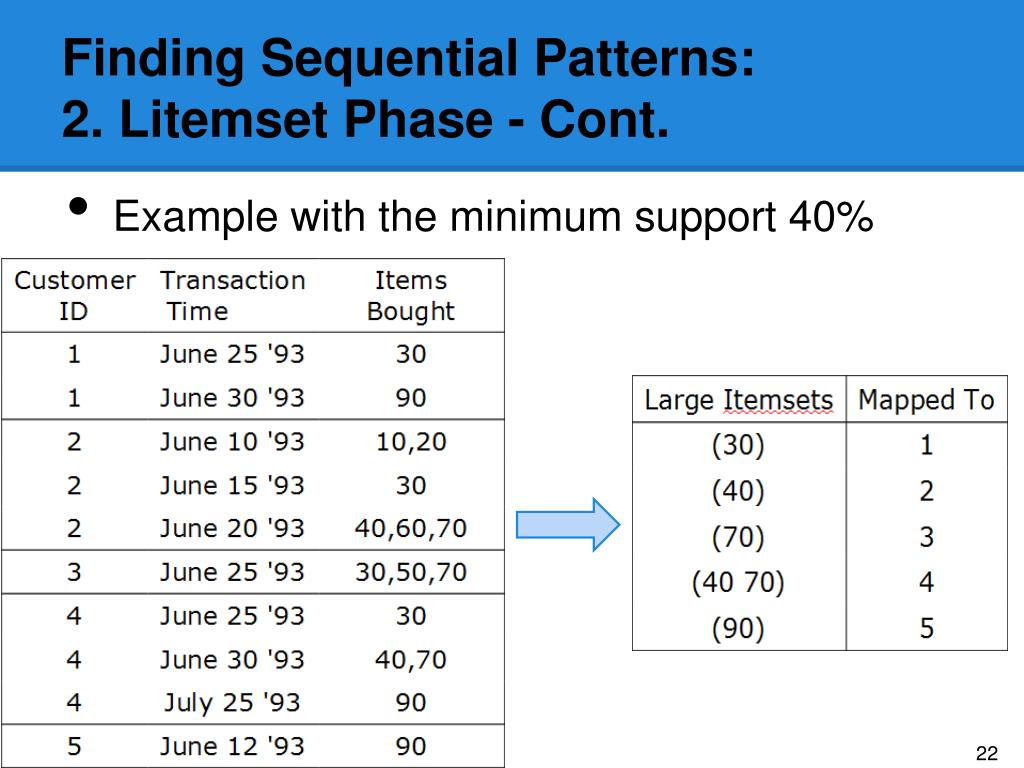 Finding Sequential Patterns:
2. Litemset Phase - Cont.

• Example with the minimum support 40%

| Customer ID | Transaction Time | Items Bought |
|---|---|---|
| 1 | June 25 '93 | 30 |
| 1 | June 30 '93 | 90 |
| 2 | June 10 '93 | 10,20 |
| 2 | June 15 '93 | 30 |
| 2 | June 20 '93 | 40,60,70 |
| 3 | June 25 '93 | 30,50,70 |
| 4 | June 25 '93 | 30 |
| 4 | June 30 '93 | 40,70 |
| 4 | July 25 '93 | 90 |
| 5 | June 12 '93 | 90 |

| Large Itemsets | Mapped To |
|---|---|
| (30) | 1 |
| (40) | 2 |
| (70) | 3 |
| (40 70) | 4 |
| (90) | 5 |

22